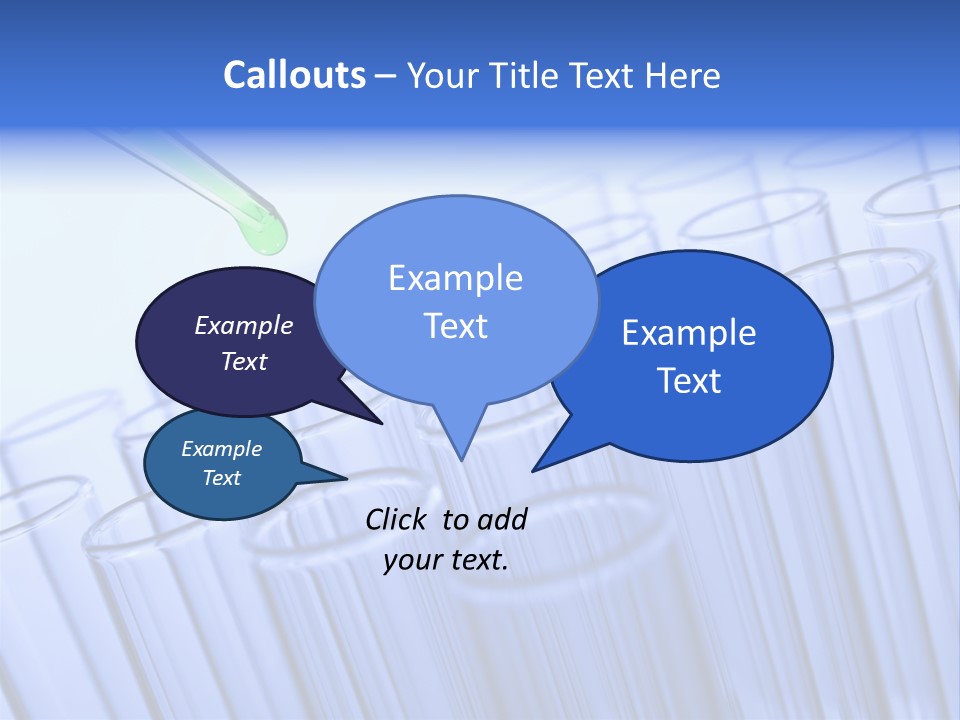 Callouts – Your Title Text Here

Example Text

Example Text

Example Text

Example Text

Click to add your text.